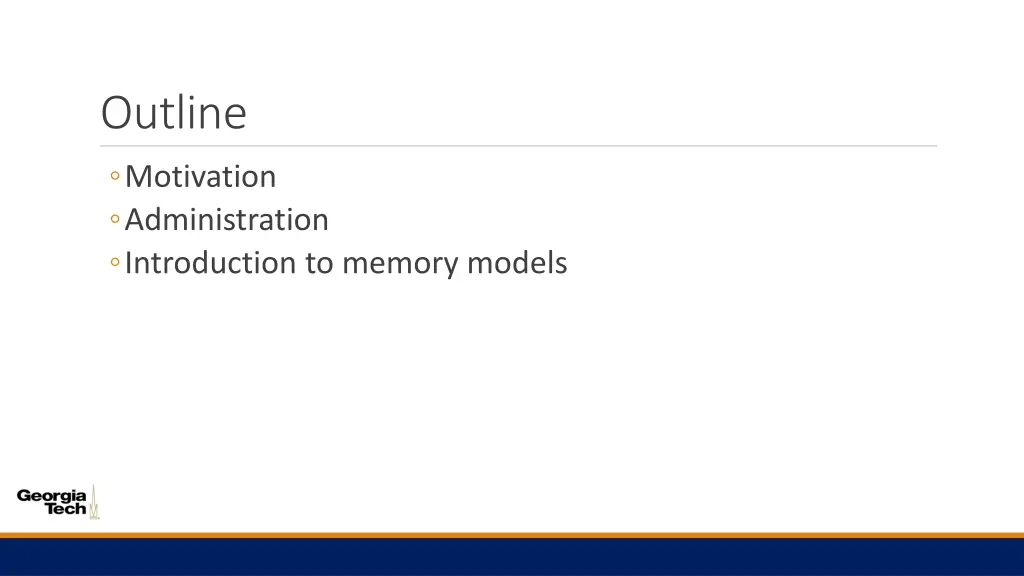 Outline

◦ Motivation
◦ Administration
◦ Introduction to memory models

Georgia Tech